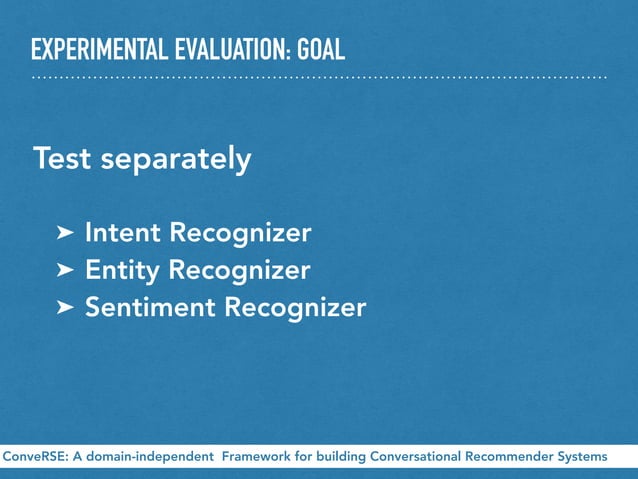 EXPERIMENTAL EVALUATION: GOAL

Test separately

➤ Intent Recognizer
➤ Entity Recognizer
➤ Sentiment Recognizer

ConveRSE: A domain-independent Framework for building Conversational Recommender Systems